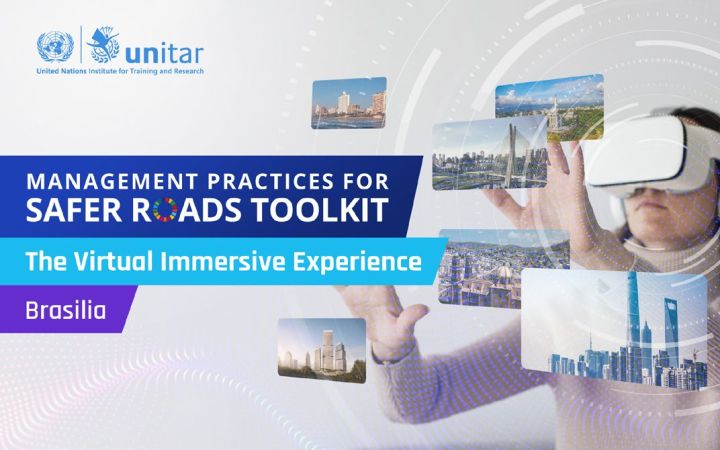 unitar
United Nations Institute for Training and Research

MANAGEMENT PRACTICES FOR SAFER ROADS TOOLKIT

The Virtual Immersive Experience

Brasilia